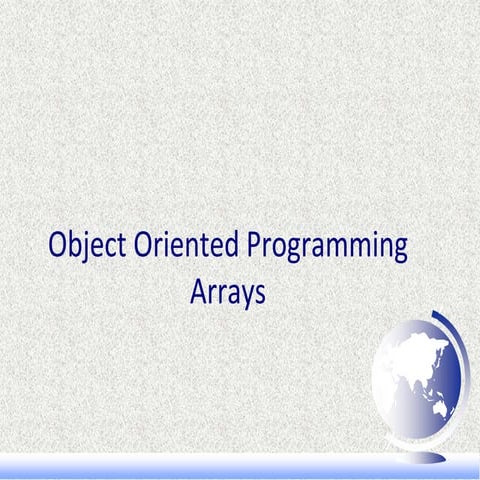 Object Oriented Programming
Arrays